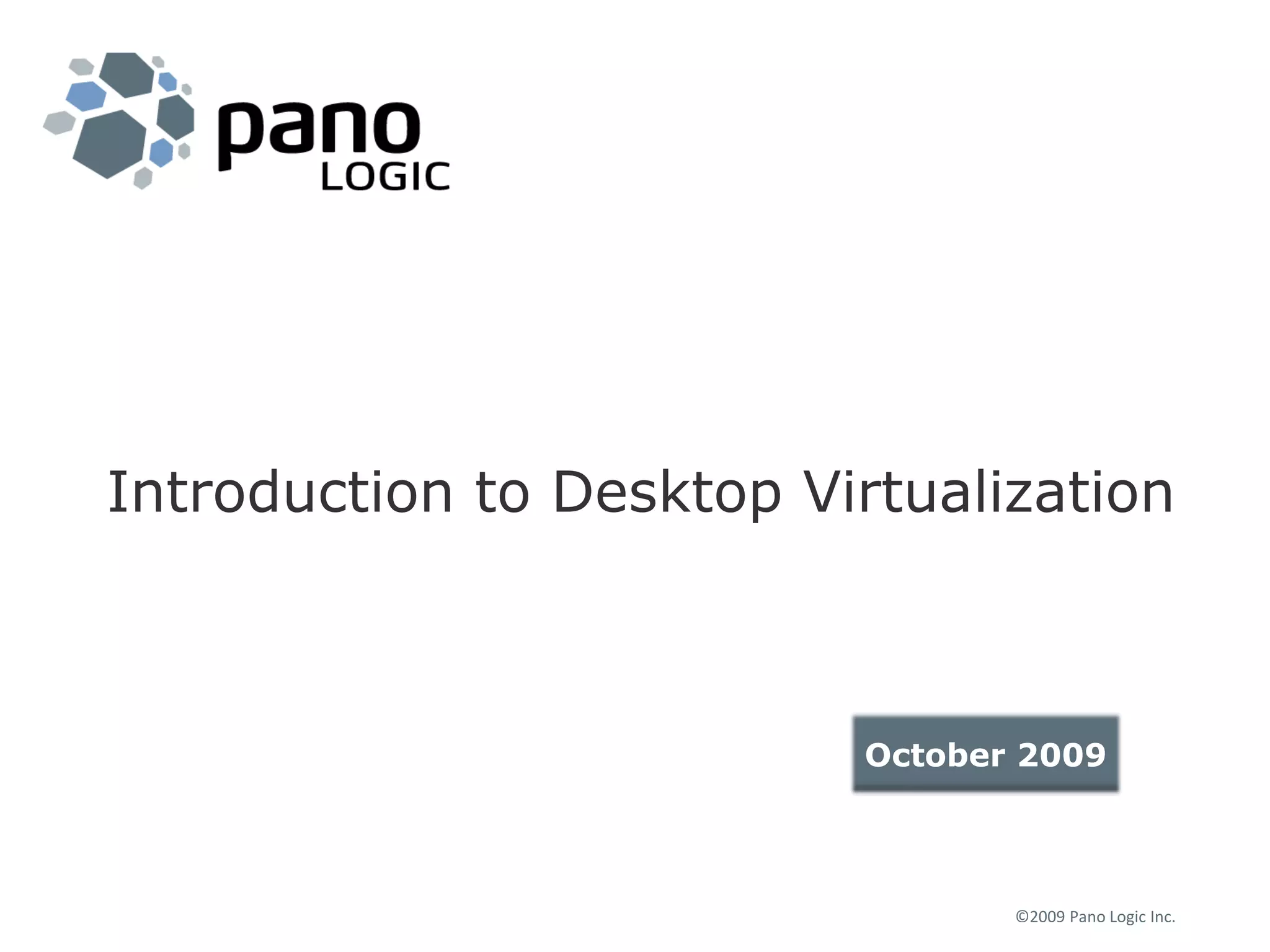 pano LOGIC

Introduction to Desktop Virtualization

October 2009

©2009 Pano Logic Inc.